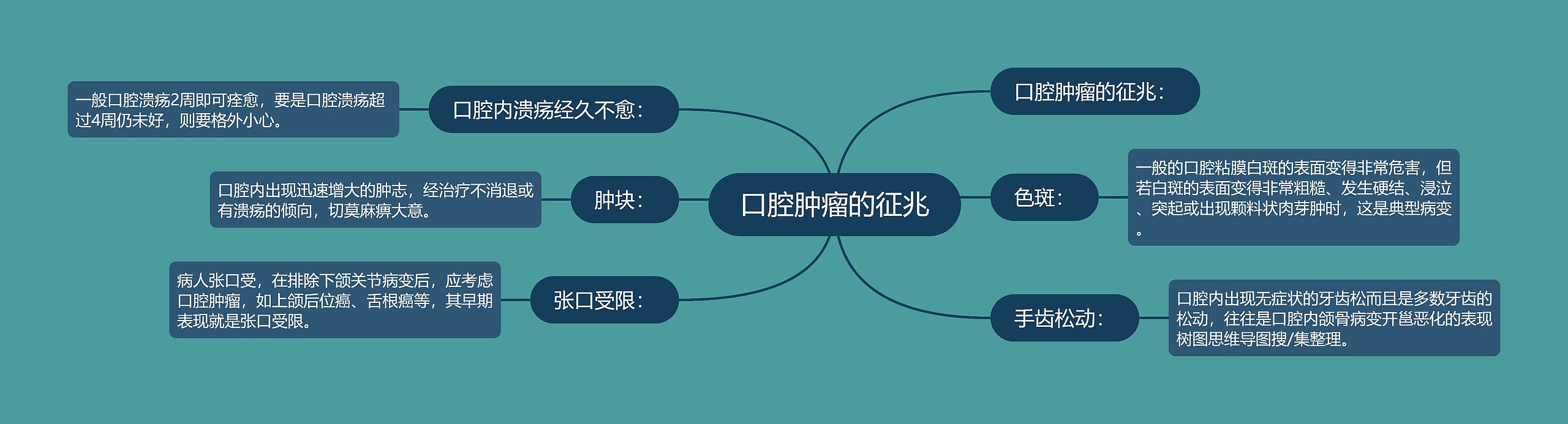 口腔肿瘤的征兆

口腔内溃疡经久不愈：

一般口腔溃疡2周即可痊愈，要是口腔溃疡超过4周仍未好，则要格外小心。

肿块：

口腔内出现迅速增大的肿志，经治疗不消退或有溃疡的倾向，切莫麻痹大意。

张口受限：

病人张口受，在排除下颌关节病变后，应考虑口腔肿瘤，如上颌后位癌、舌根癌等，其早期表现就是张口受限。

口腔肿瘤的征兆：

色斑：

一般的口腔粘膜白斑的表面变得非常危害，但若白斑的表面变得非常粗糙、发生硬结、浸泣、突起或出现颗料状肉芽肿时，这是典型病变。

手齿松动：

口腔内出现无症状的牙齿松而且是多数牙齿的松动，往往是口腔内颌骨病变开邕恶化的表现树图思维导图搜/集整理。